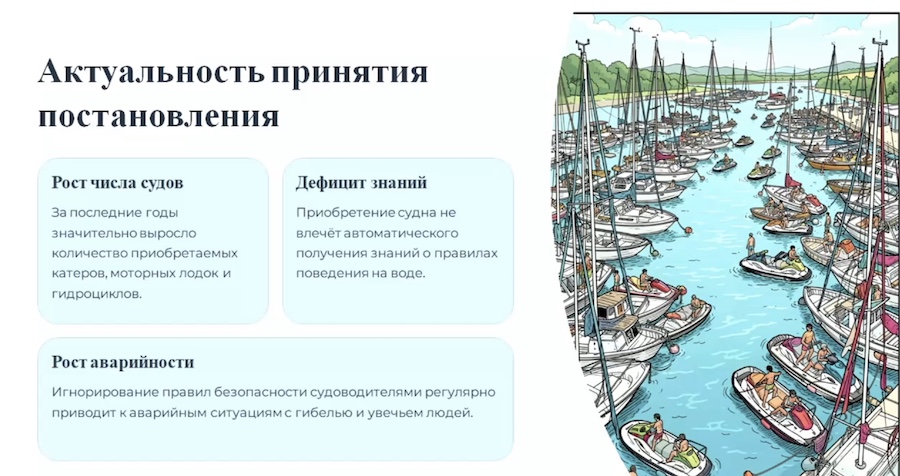 Актуальность принятия постановления

Рост числа судов

За последние годы значительно выросло количество приобретаемых катеров, моторных лодок и гидроциклов.

Дефицит знаний

Приобретение судна не влечёт автоматического получения знаний о правилах поведения на воде.

Рост аварийности

Игнорирование правил безопасности судоводителями регулярно приводит к аварийным ситуациям с гибелью и увечьем людей.